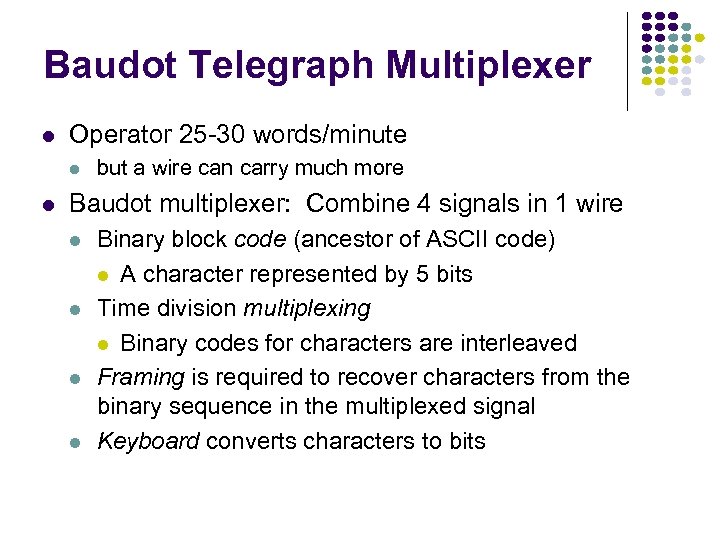 Baudot Telegraph Multiplexer

- Operator 25-30 words/minute
  - but a wire can carry much more
- Baudot multiplexer: Combine 4 signals in 1 wire
  - Binary block code (ancestor of ASCII code)
    - A character represented by 5 bits
  - Time division multiplexing
    - Binary codes for characters are interleaved
  - Framing is required to recover characters from the binary sequence in the multiplexed signal
  - Keyboard converts characters to bits